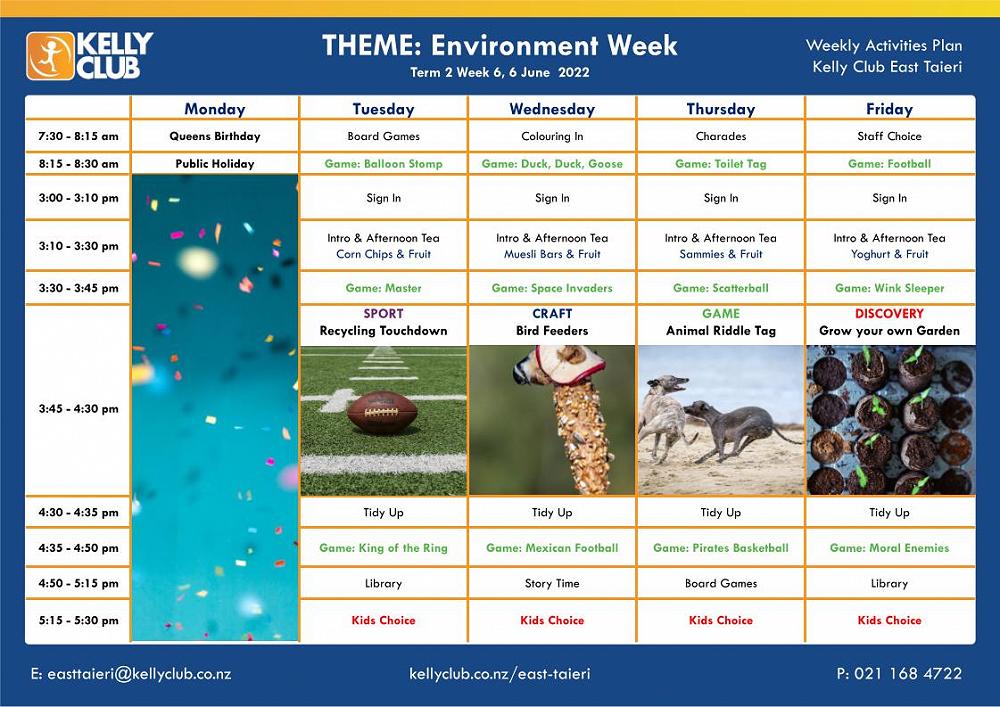 KELLY CLUB

THEME: Environment Week
Term 2 Week 6, 6 June 2022

Weekly Activities Plan
Kelly Club East Taieri

| | Monday | Tuesday | Wednesday | Thursday | Friday |
|---|---|---|---|---|---|
| 7:30 - 8:15 am | Queens Birthday | Board Games | Colouring In | Charades | Staff Choice |
| 8:15 - 8:30 am | Public Holiday | Game: Balloon Stomp | Game: Duck, Duck, Goose | Game: Toilet Tag | Game: Football |
| 3:00 - 3:10 pm | | Sign In | Sign In | Sign In | Sign In |
| 3:10 - 3:30 pm | | Intro & Afternoon Tea Corn Chips & Fruit | Intro & Afternoon Tea Muesli Bars & Fruit | Intro & Afternoon Tea Sammies & Fruit | Intro & Afternoon Tea Yoghurt & Fruit |
| 3:30 - 3:45 pm | | Game: Master | Game: Space Invaders | Game: Scatterball | Game: Wink Sleeper |
| 3:45 - 4:30 pm | | SPORT Recycling Touchdown | CRAFT Bird Feeders | GAME Animal Riddle Tag | DISCOVERY Grow your own Garden |
| 4:30 - 4:35 pm | | Tidy Up | Tidy Up | Tidy Up | Tidy Up |
| 4:35 - 4:50 pm | | Game: King of the Ring | Game: Mexican Football | Game: Pirates Basketball | Game: Moral Enemies |
| 4:50 - 5:15 pm | | Library | Story Time | Board Games | Library |
| 5:15 - 5:30 pm | | Kids Choice | Kids Choice | Kids Choice | Kids Choice |

E: easttaieri@kellyclub.co.nz    kellyclub.co.nz/east-taieri    P: 021 168 4722